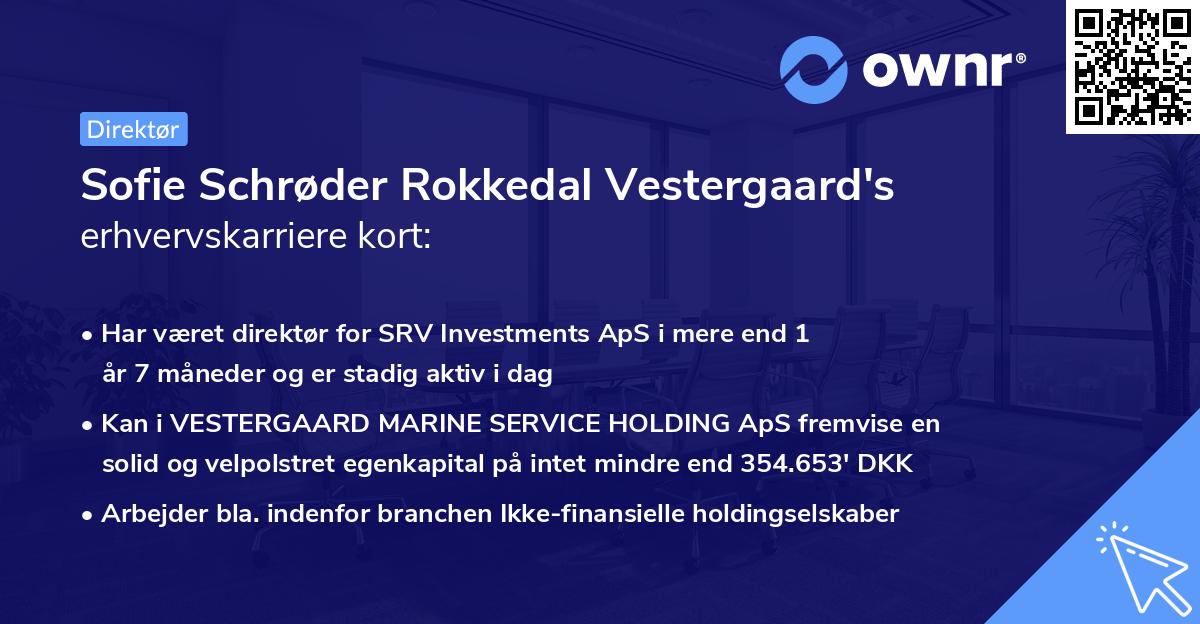 ownr®

Direktør

Sofie Schrøder Rokkedal Vestergaard's erhvervskarriere kort:

• Har været direktør for SRV Investments ApS i mere end 1 år 7 måneder og er stadig aktiv i dag

• Kan i VESTERGAARD MARINE SERVICE HOLDING ApS fremvise en solid og velpolstret egenkapital på intet mindre end 354.653' DKK

• Arbejder bla. indenfor branchen Ikke-finansielle holdingselskaber